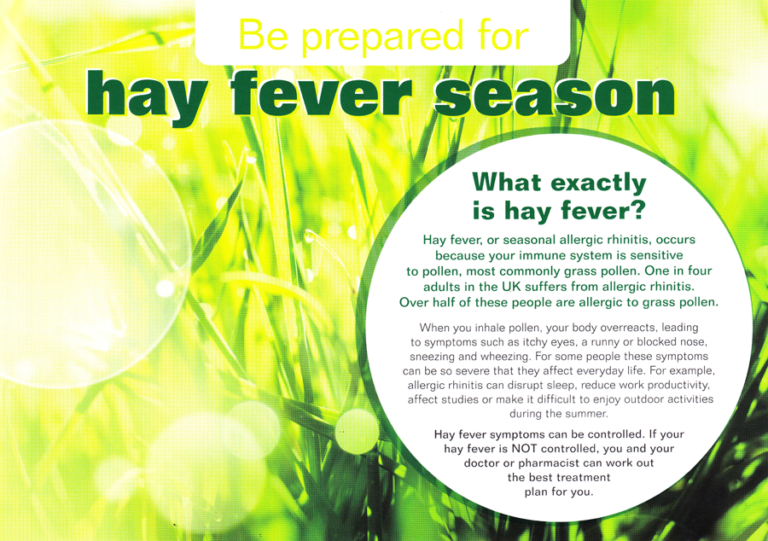 Be prepared for
hay fever season

What exactly is hay fever?

Hay fever, or seasonal allergic rhinitis, occurs because your immune system is sensitive to pollen, most commonly grass pollen. One in four adults in the UK suffers from allergic rhinitis. Over half of these people are allergic to grass pollen.

When you inhale pollen, your body overreacts, leading to symptoms such as itchy eyes, a runny or blocked nose, sneezing and wheezing. For some people these symptoms can be so severe that they affect everyday life. For example, allergic rhinitis can disrupt sleep, reduce work productivity, affect studies or make it difficult to enjoy outdoor activities during the summer.

Hay fever symptoms can be controlled. If your hay fever is NOT controlled, you and your doctor or pharmacist can work out the best treatment plan for you.